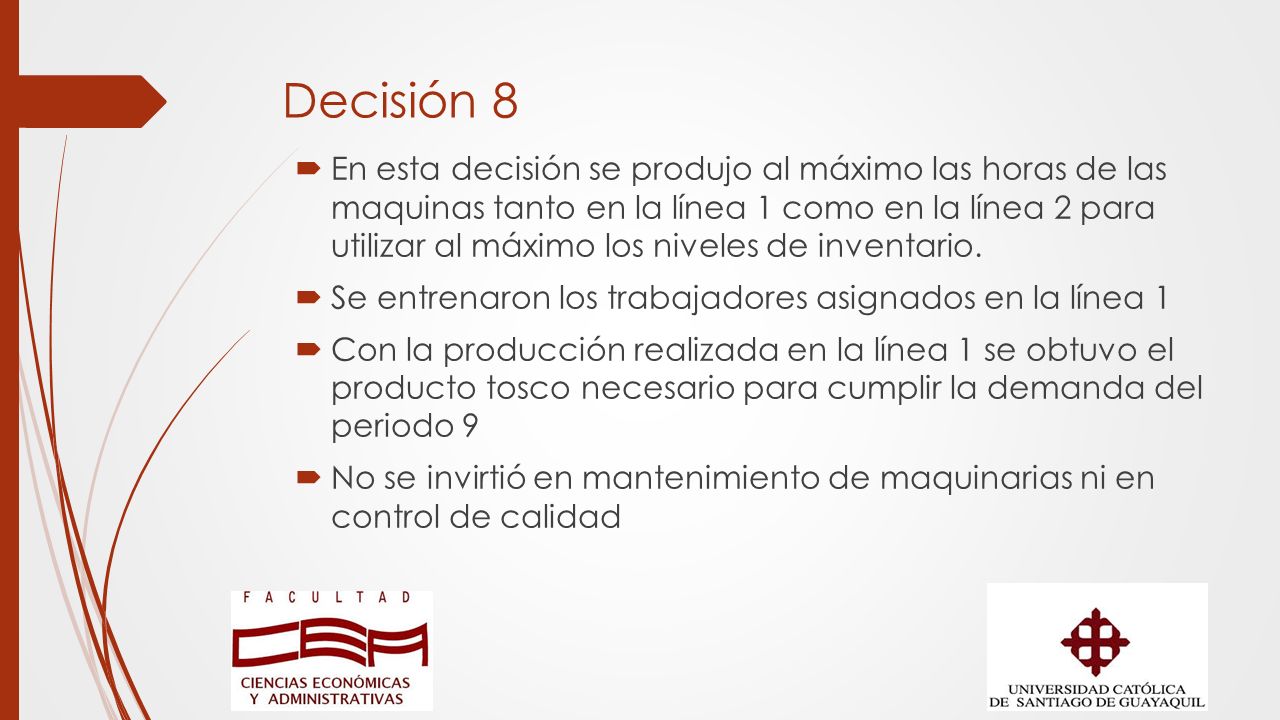 Decisión 8

En esta decisión se produjo al máximo las horas de las maquinas tanto en la línea 1 como en la línea 2 para utilizar al máximo los niveles de inventario.

Se entrenaron los trabajadores asignados en la línea 1

Con la producción realizada en la línea 1 se obtuvo el producto tosco necesario para cumplir la demanda del periodo 9

No se invirtió en mantenimiento de maquinarias ni en control de calidad

FACULTAD
CEA
CIENCIAS ECONÓMICAS
Y ADMINISTRATIVAS

UNIVERSIDAD CATÓLICA
DE SANTIAGO DE GUAYAQUIL